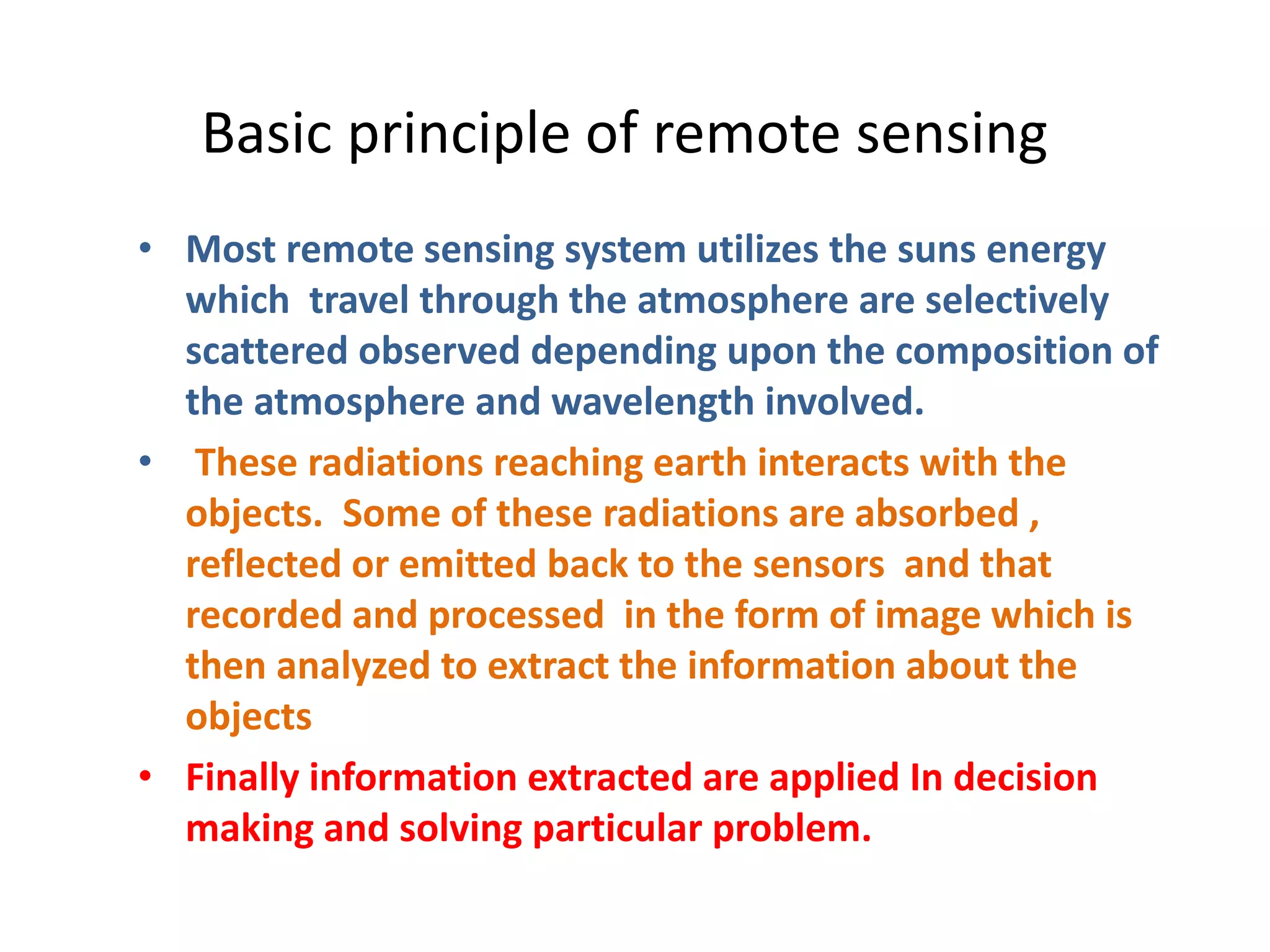 Basic principle of remote sensing

• Most remote sensing system utilizes the suns energy which travel through the atmosphere are selectively scattered observed depending upon the composition of the atmosphere and wavelength involved.

• These radiations reaching earth interacts with the objects. Some of these radiations are absorbed , reflected or emitted back to the sensors and that recorded and processed in the form of image which is then analyzed to extract the information about the objects

• Finally information extracted are applied In decision making and solving particular problem.